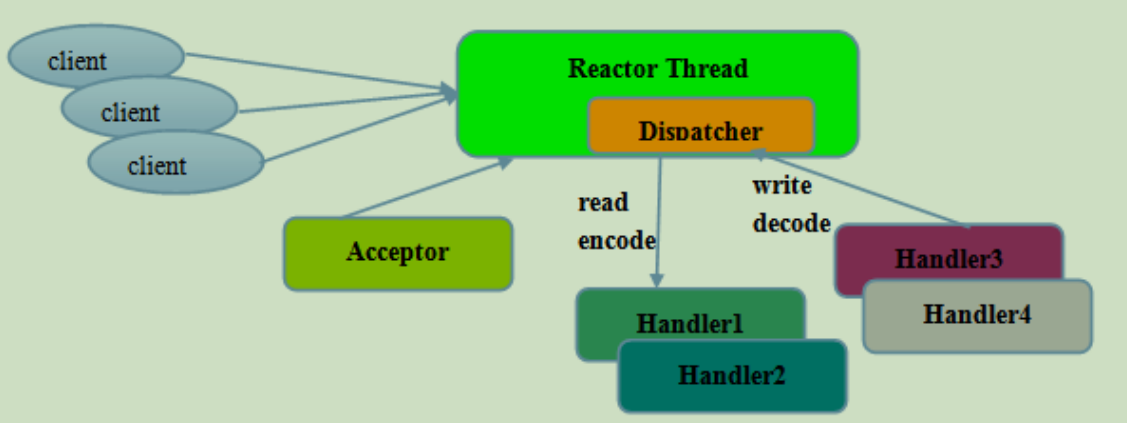 client
client
client

Reactor Thread

Dispatcher

Acceptor

read
encode

write
decode

Handler1
Handler2

Handler3
Handler4